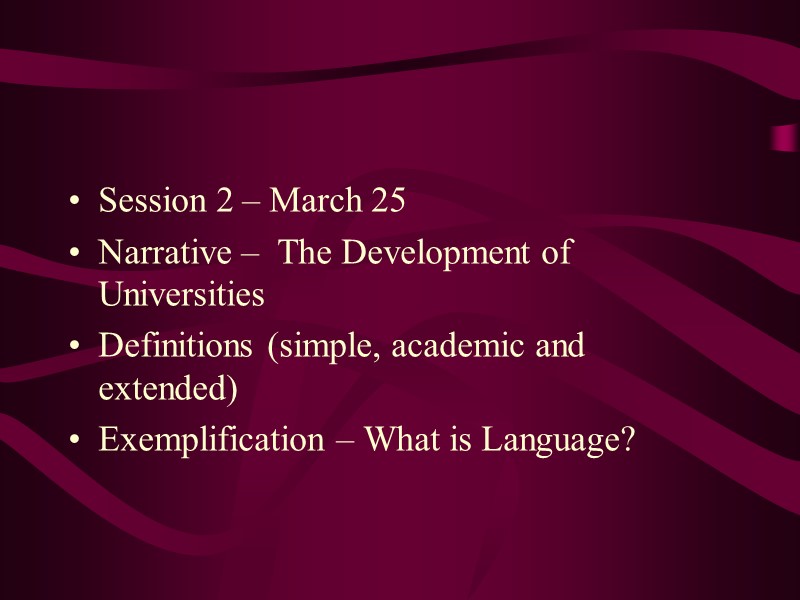 • Session 2 – March 25
• Narrative – The Development of Universities
• Definitions (simple, academic and extended)
• Exemplification – What is Language?